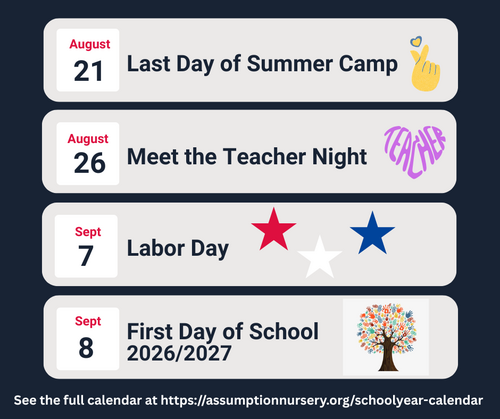 August
21
Last Day of Summer Camp

August
26
Meet the Teacher Night
TEACHER

Sept
7
Labor Day

Sept
8
First Day of School 2026/2027

See the full calendar at https://assumptionnursery.org/schoolyear-calendar